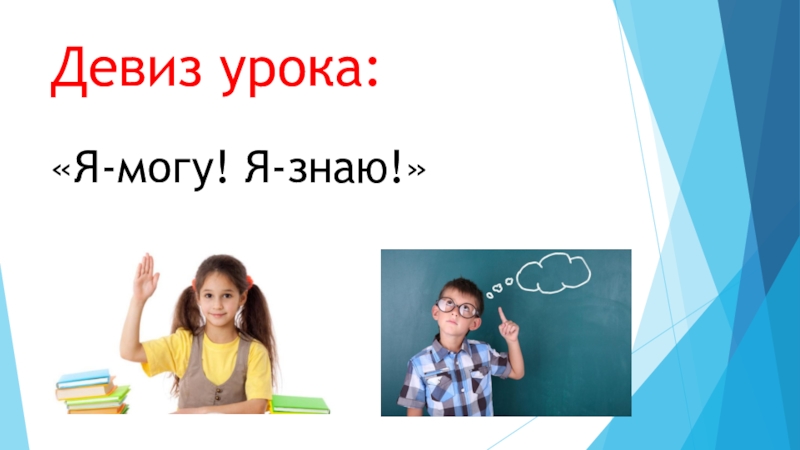 Девиз урока:

«Я-могу! Я-знаю!»